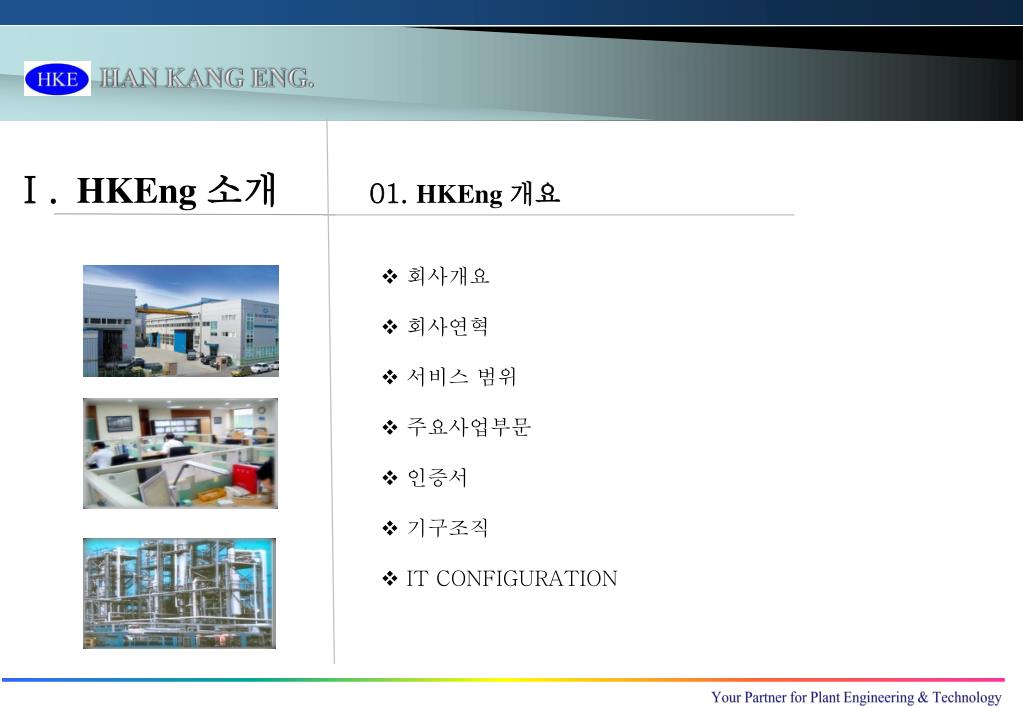 HKE HAN KANG ENG.

Ⅰ. HKEng 소개

01. HKEng 개요

❖ 회사개요

❖ 회사연혁

❖ 서비스 범위

❖ 주요사업부문

❖ 인증서

❖ 기구조직

❖ IT CONFIGURATION

Your Partner for Plant Engineering & Technology